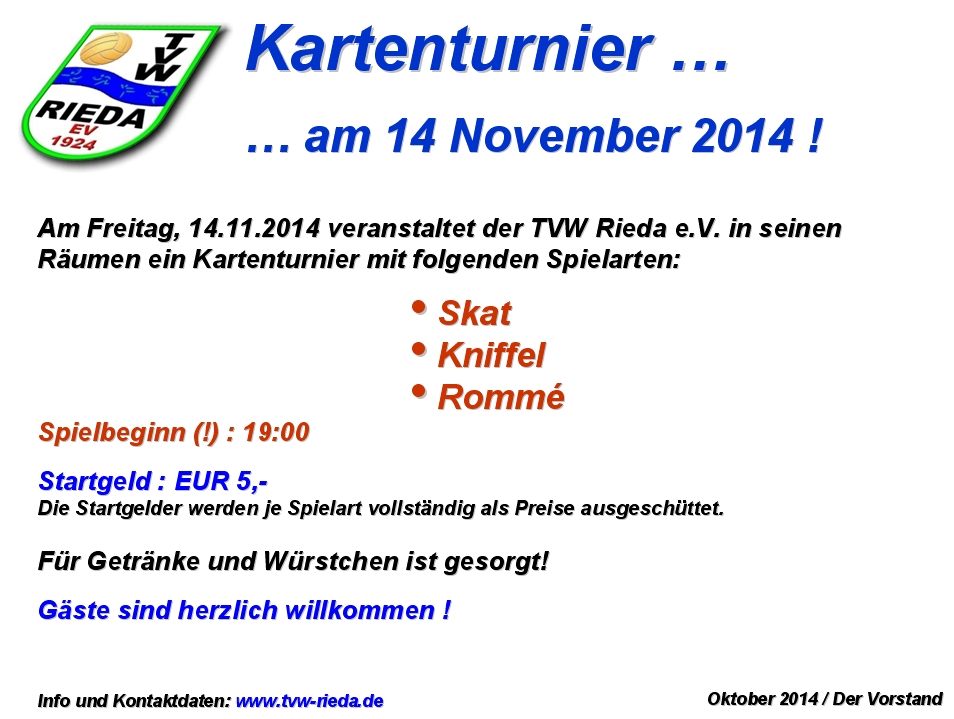 TVW
RIEDA
EV
1924

Kartenturnier …

… am 14 November 2014 !

Am Freitag, 14.11.2014 veranstaltet der TVW Rieda e.V. in seinen Räumen ein Kartenturnier mit folgenden Spielarten:

• Skat
• Kniffel
• Rommé

Spielbeginn (!) : 19:00

Startgeld : EUR 5,-
Die Startgelder werden je Spielart vollständig als Preise ausgeschüttet.

Für Getränke und Würstchen ist gesorgt!

Gäste sind herzlich willkommen !

Info und Kontaktdaten: www.tvw-rieda.de

Oktober 2014 / Der Vorstand